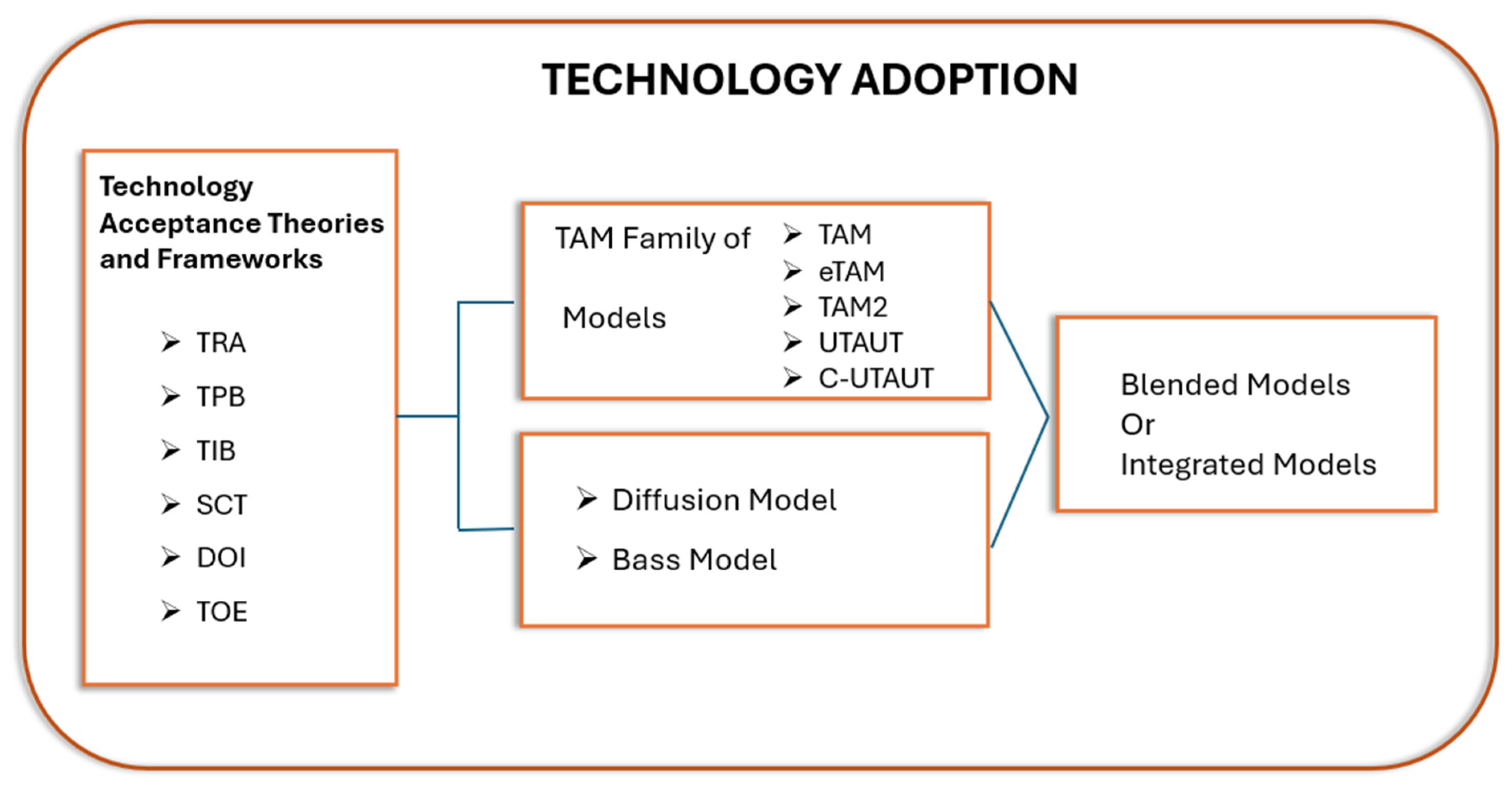 TECHNOLOGY ADOPTION

Technology Acceptance Theories and Frameworks

➢ TRA
➢ TPB
➢ TIB
➢ SCT
➢ DOI
➢ TOE

TAM Family of Models

➢ TAM
➢ eTAM
➢ TAM2
➢ UTAUT
➢ C-UTAUT

➢ Diffusion Model
➢ Bass Model

Blended Models
Or
Integrated Models